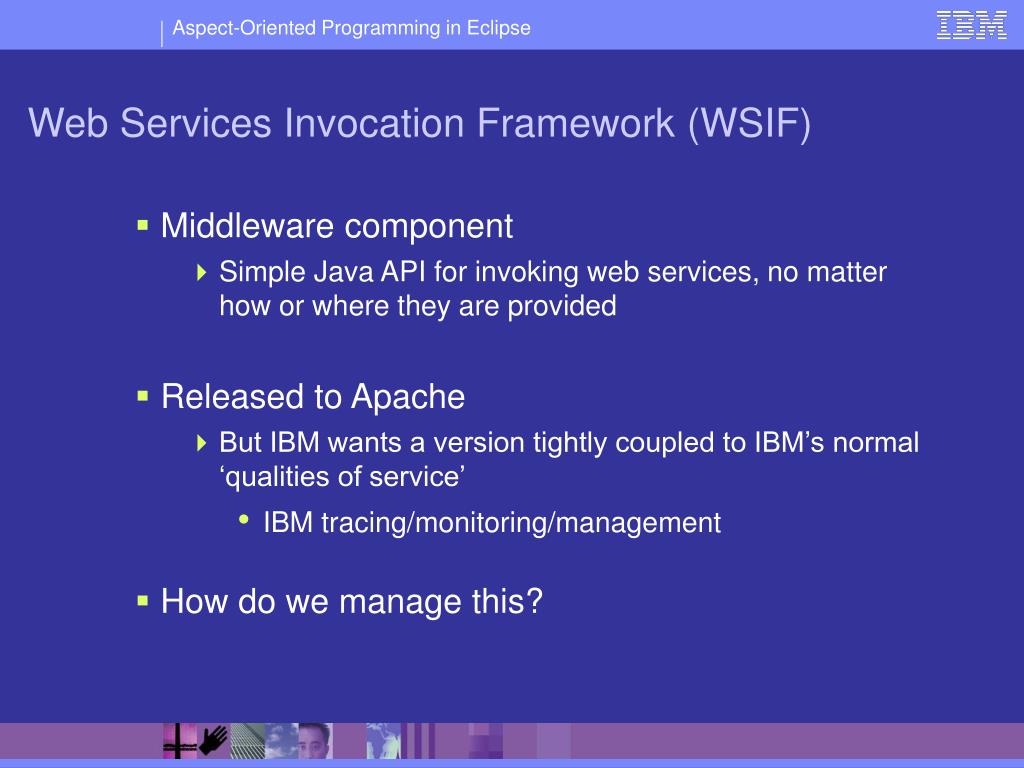 Aspect-Oriented Programming in Eclipse

IBM

Web Services Invocation Framework (WSIF)

Middleware component

Simple Java API for invoking web services, no matter how or where they are provided

Released to Apache

But IBM wants a version tightly coupled to IBM’s normal ‘qualities of service’

IBM tracing/monitoring/management

How do we manage this?